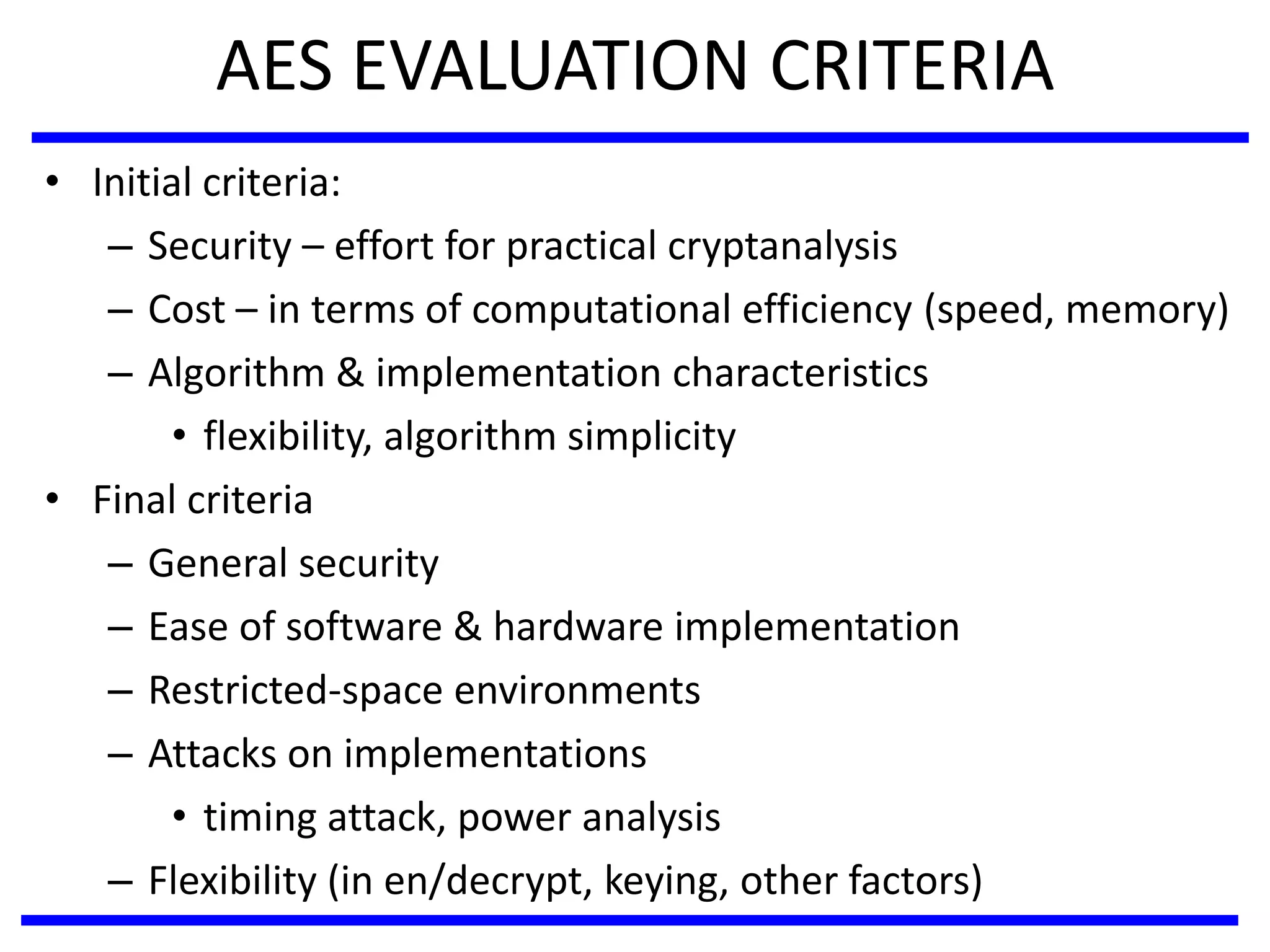 AES EVALUATION CRITERIA

• Initial criteria:
– Security – effort for practical cryptanalysis
– Cost – in terms of computational efficiency (speed, memory)
– Algorithm & implementation characteristics
• flexibility, algorithm simplicity
• Final criteria
– General security
– Ease of software & hardware implementation
– Restricted-space environments
– Attacks on implementations
• timing attack, power analysis
– Flexibility (in en/decrypt, keying, other factors)